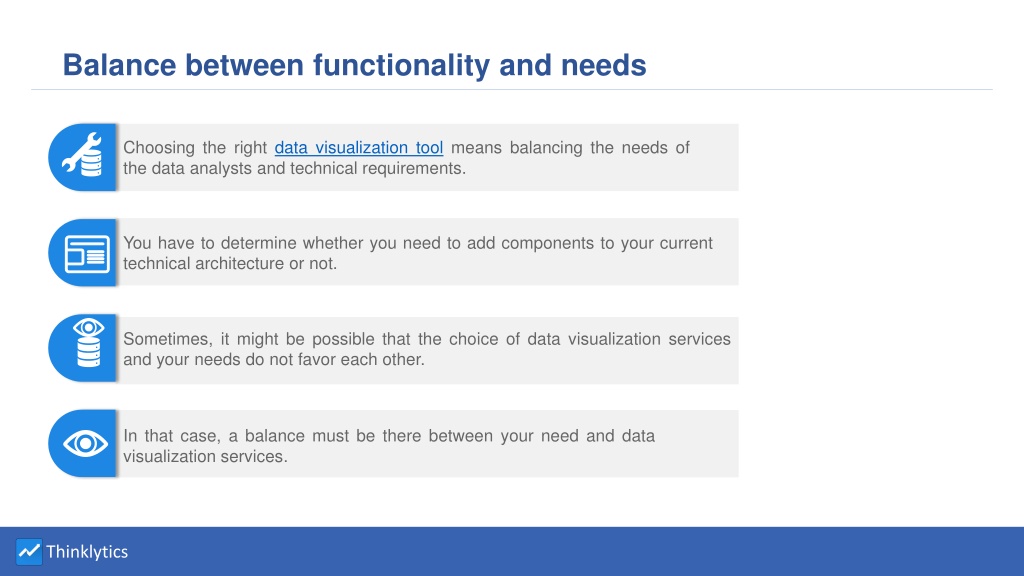 Balance between functionality and needs

Choosing the right data visualization tool means balancing the needs of the data analysts and technical requirements.

You have to determine whether you need to add components to your current technical architecture or not.

Sometimes, it might be possible that the choice of data visualization services and your needs do not favor each other.

In that case, a balance must be there between your need and data visualization services.

Thinklytics